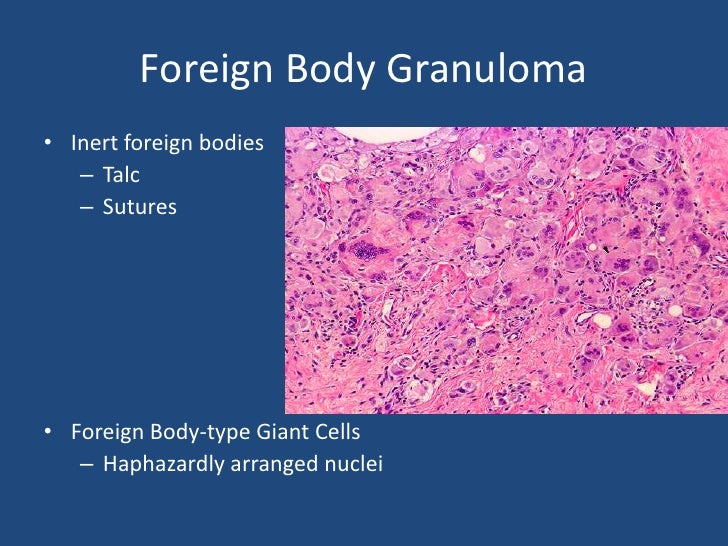 Foreign Body Granuloma

• Inert foreign bodies
– Talc
– Sutures

• Foreign Body-type Giant Cells
– Haphazardly arranged nuclei